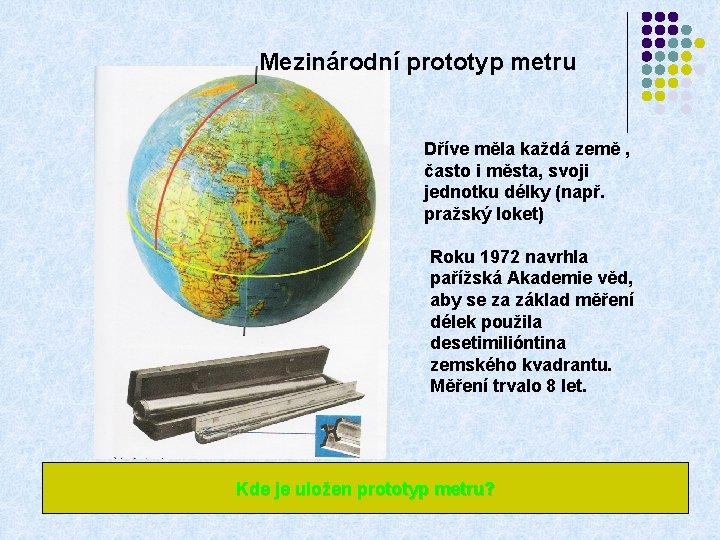 Mezinárodní prototyp metru

Dříve měla každá země , často i města, svoji jednotku délky (např. pražský loket)

Roku 1972 navrhla pařížská Akademie věd, aby se za základ měření délek použila desetimilióntina zemského kvadrantu. Měření trvalo 8 let.

Kde je uložen prototyp metru?